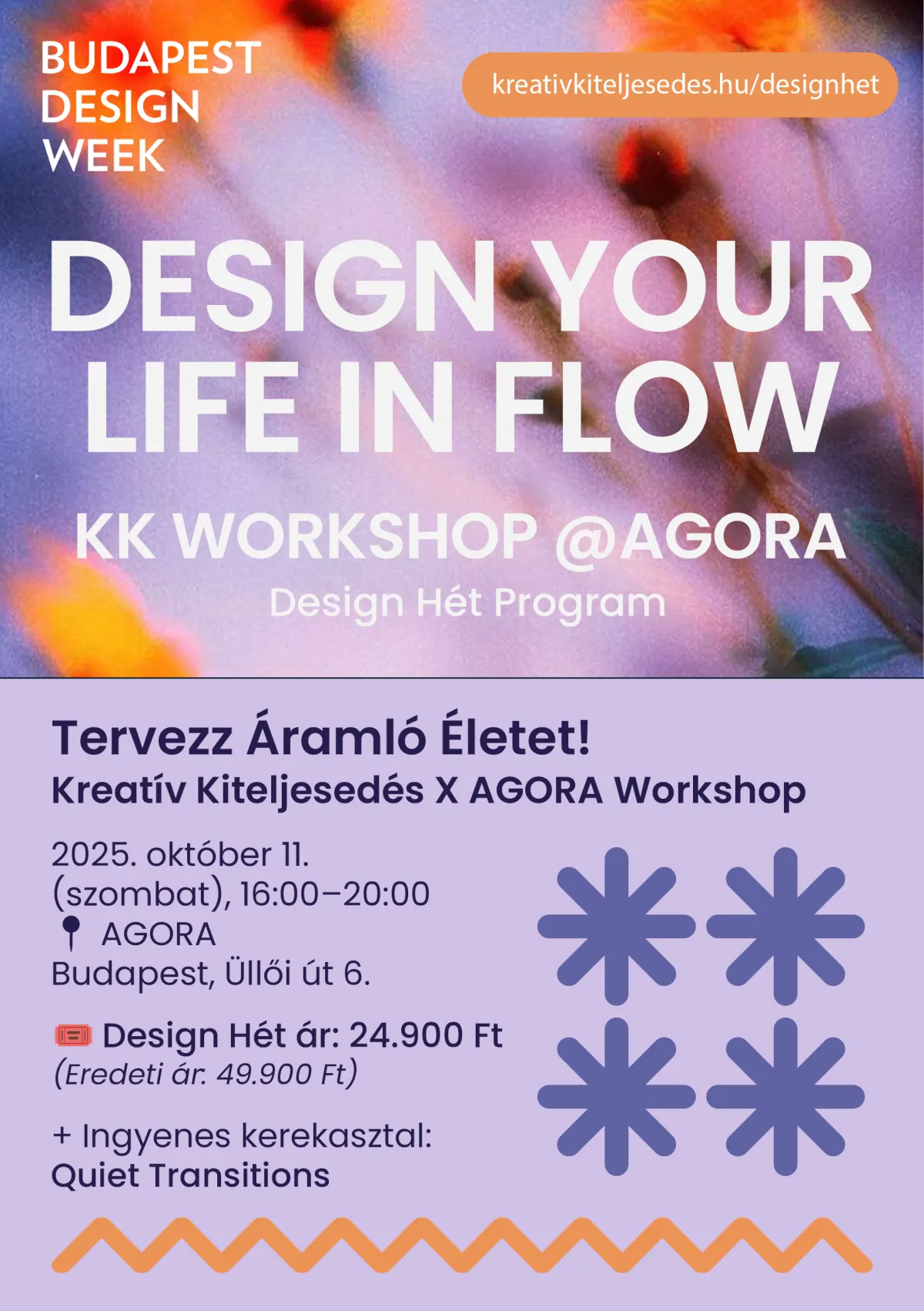 BUDAPEST DESIGN WEEK

kreativkiteljesedes.hu/designhet

DESIGN YOUR LIFE IN FLOW

KK WORKSHOP @AGORA

Design Hét Program

Tervezz Áramló Életet!

Kreatív Kiteljesedés X AGORA Workshop

2025. október 11. (szombat), 16:00–20:00

AGORA
Budapest, Üllői út 6.

Design Hét ár: 24.900 Ft
(Eredeti ár: 49.900 Ft)

+ Ingyenes kerekasztal:
Quiet Transitions